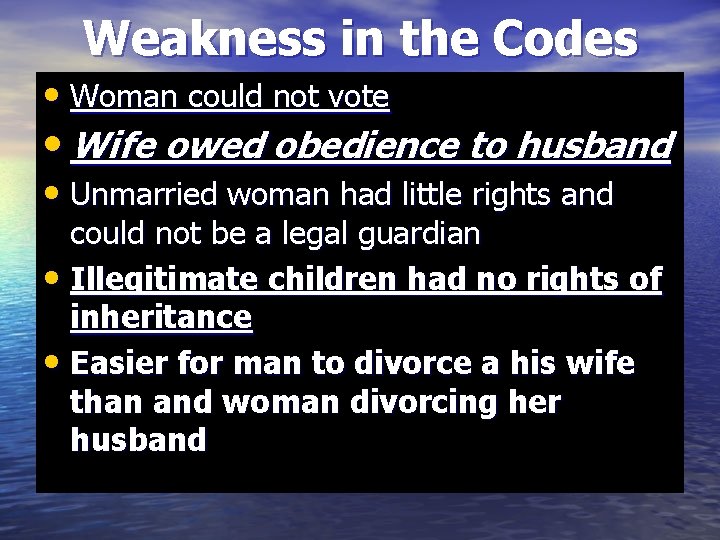 Weakness in the Codes

• Woman could not vote
• Wife owed obedience to husband
• Unmarried woman had little rights and could not be a legal guardian
• Illegitimate children had no rights of inheritance
• Easier for man to divorce a his wife than and woman divorcing her husband